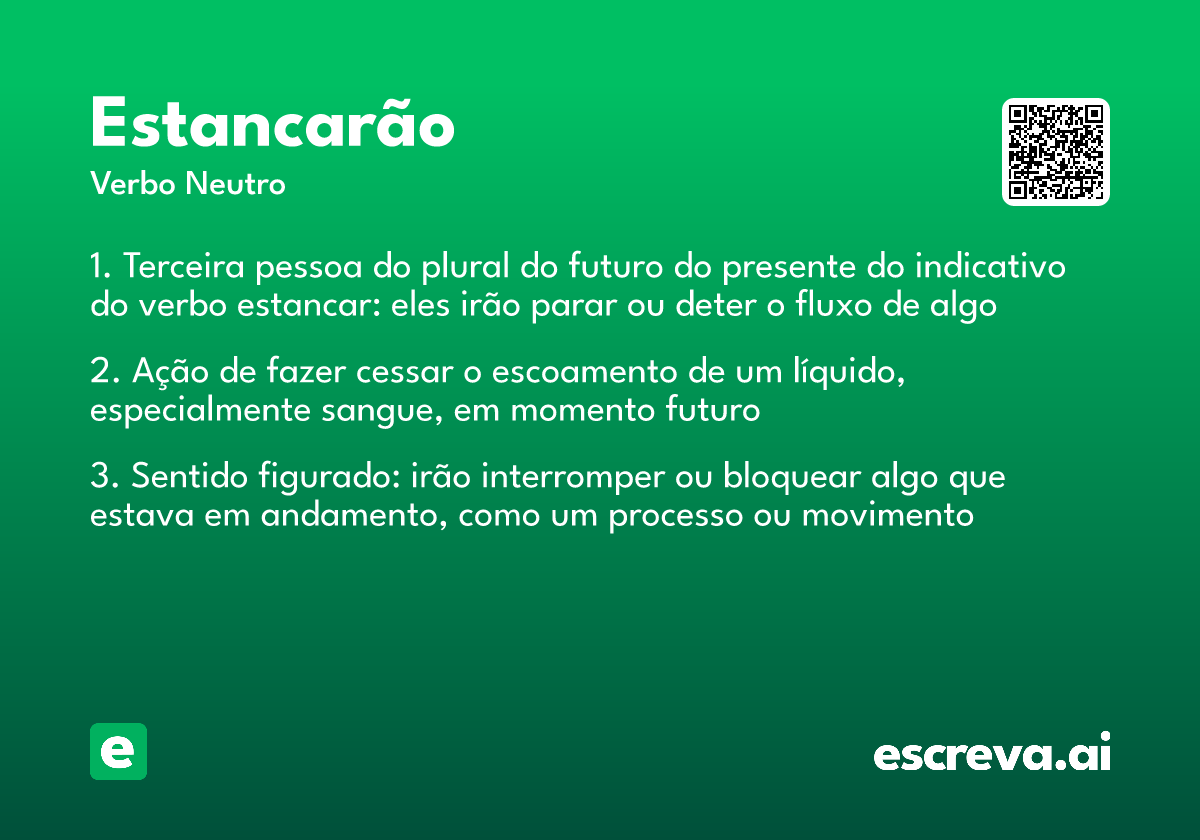 Estancarão
Verbo Neutro

1. Terceira pessoa do plural do futuro do presente do indicativo do verbo estancar: eles irão parar ou deter o fluxo de algo

2. Ação de fazer cessar o escoamento de um líquido, especialmente sangue, em momento futuro

3. Sentido figurado: irão interromper ou bloquear algo que estava em andamento, como um processo ou movimento

e

escreva.ai